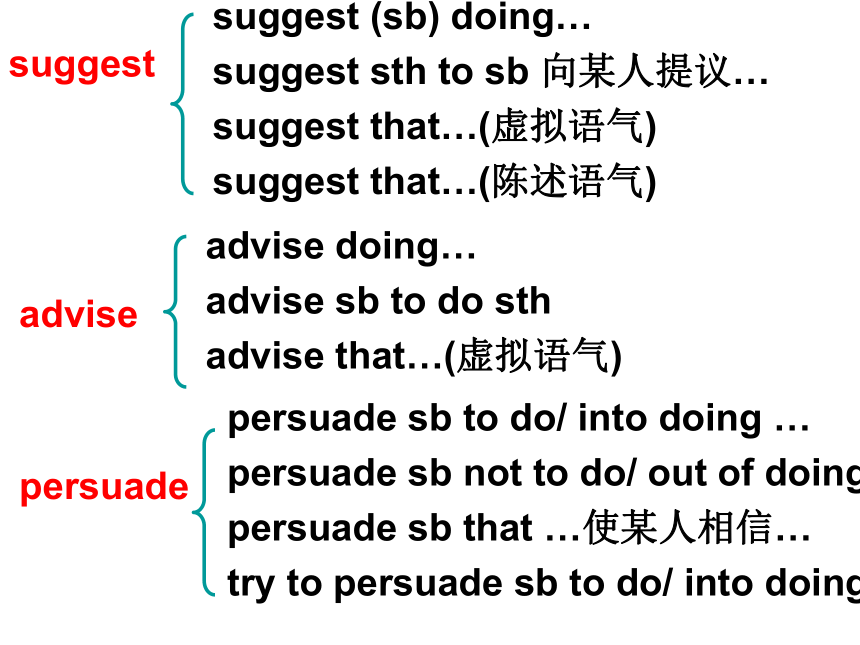 suggest
suggest (sb) doing…
suggest sth to sb 向某人提议…
suggest that…(虚拟语气)
suggest that…(陈述语气)

advise
advise doing…
advise sb to do sth
advise that…(虚拟语气)

persuade
persuade sb to do/ into doing …
persuade sb not to do/ out of doing
persuade sb that …使某人相信…
try to persuade sb to do/ into doing